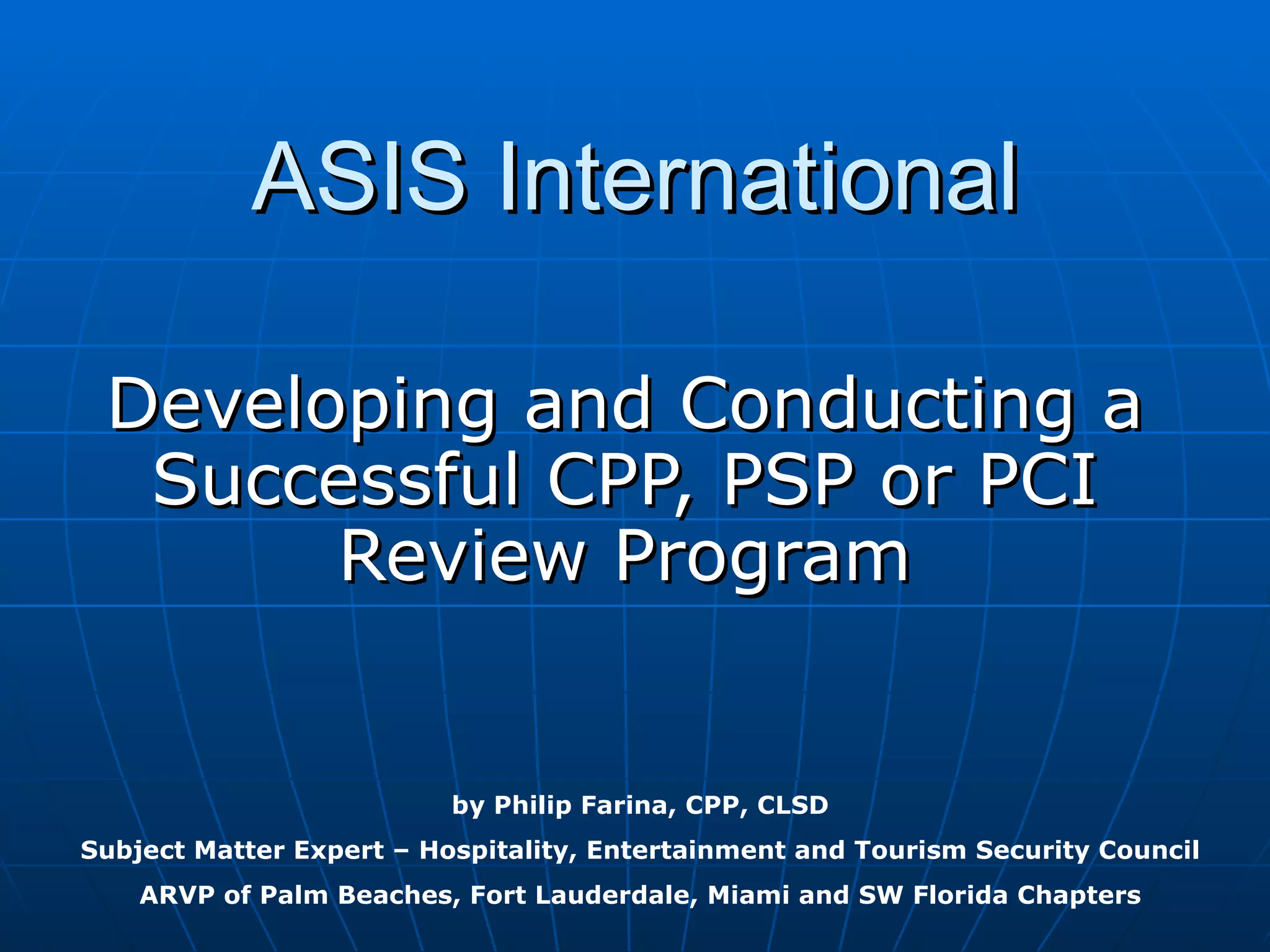 ASIS International

Developing and Conducting a Successful CPP, PSP or PCI Review Program

by Philip Farina, CPP, CLSD

Subject Matter Expert – Hospitality, Entertainment and Tourism Security Council

ARVP of Palm Beaches, Fort Lauderdale, Miami and SW Florida Chapters